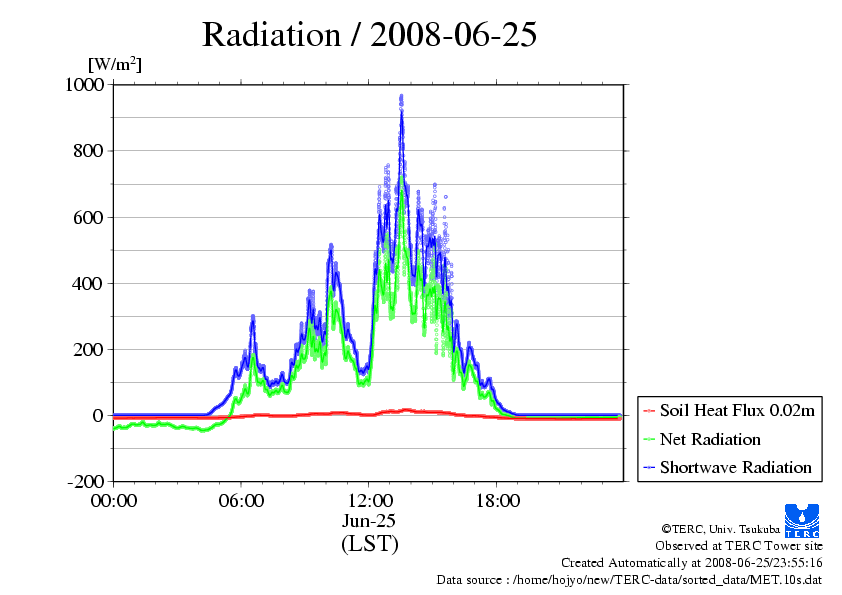 Radiation / 2008-06-25

[W/m$^2$]

1000
800
600
400
200
0
-200

00:00
06:00
12:00
18:00
Jun-25
(LST)

Soil Heat Flux 0.02m
Net Radiation
Shortwave Radiation

TERC

©TERC, Univ. Tsukuba
Observed at TERC Tower site
Created Automatically at 2008-06-25/23:55:16
Data source : /home/hojyo/new/TERC-data/sorted_data/MET.10s.dat